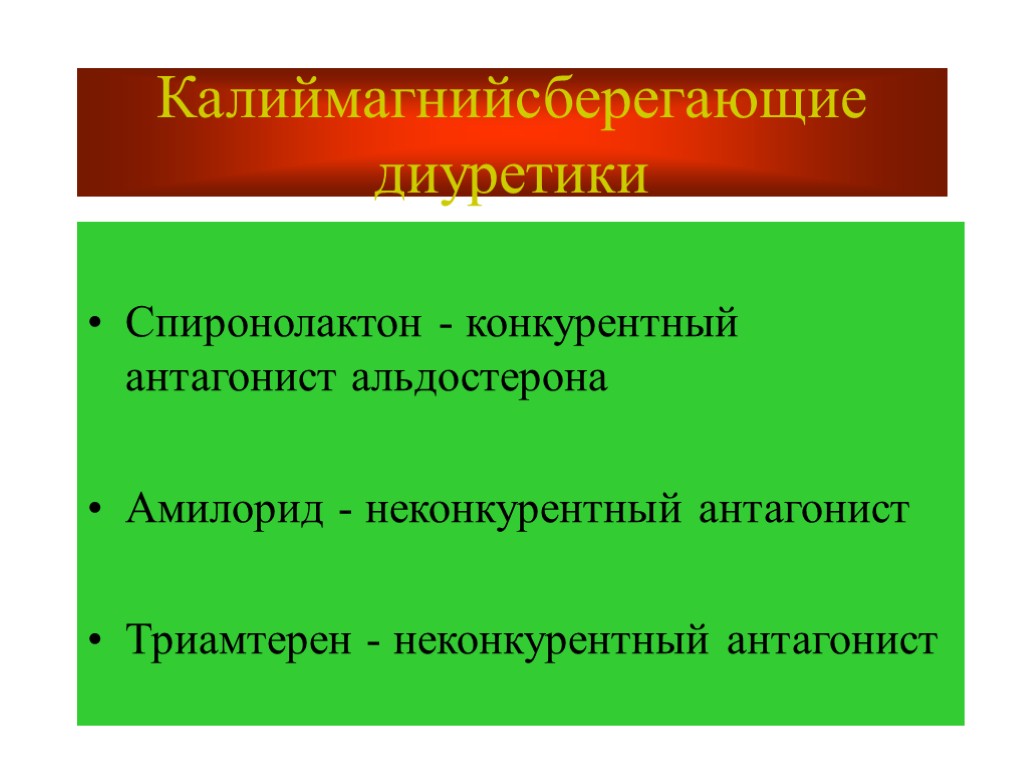 Калиймагнийсберегающие диуретики

• Спиронолактон - конкурентный антагонист альдостерона

• Амилорид - неконкурентный антагонист

• Триамтерен - неконкурентный антагонист